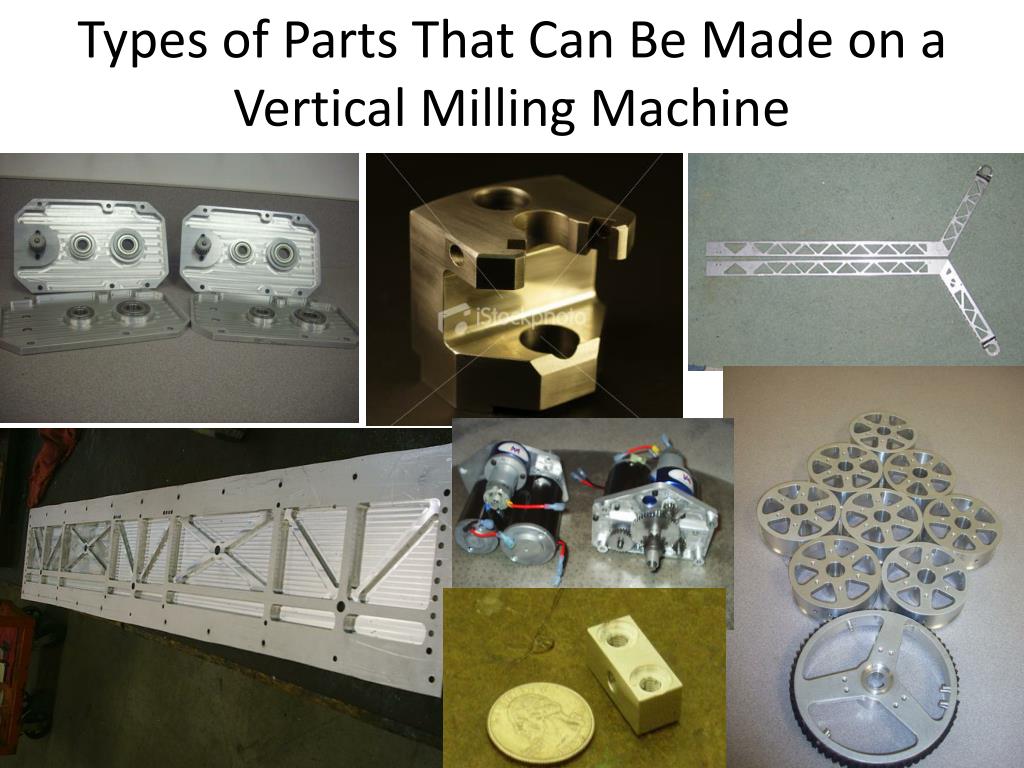 Types of Parts That Can Be Made on a Vertical Milling Machine

iStockphoto